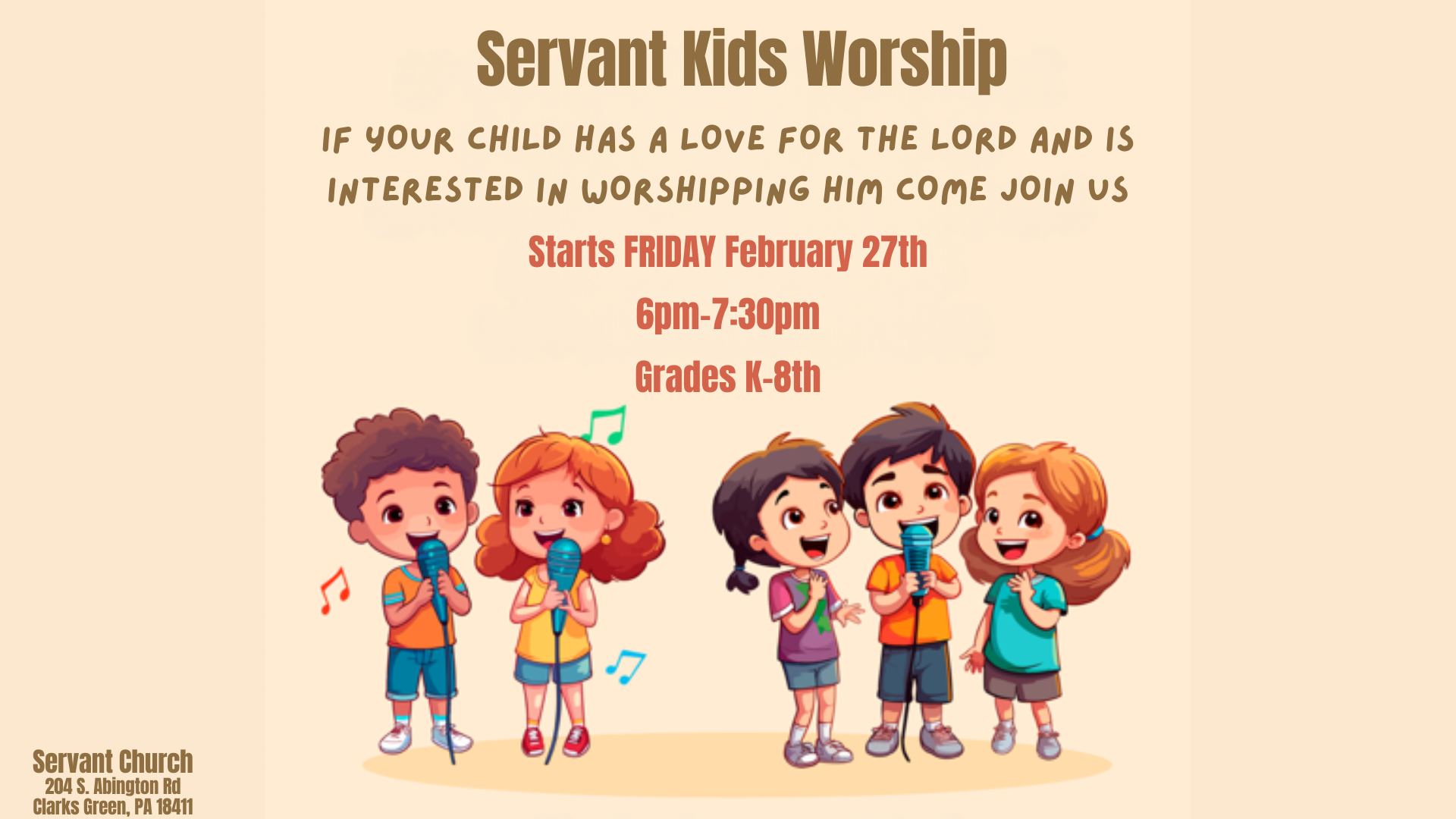 Servant Kids Worship

IF YOUR CHILD HAS A LOVE FOR THE LORD AND IS INTERESTED IN WORSHIPPING HIM COME JOIN US

Starts FRIDAY February 27th

6pm-7:30pm

Grades K-8th

Servant Church
204 S. Abington Rd
Clarks Green, PA 18411